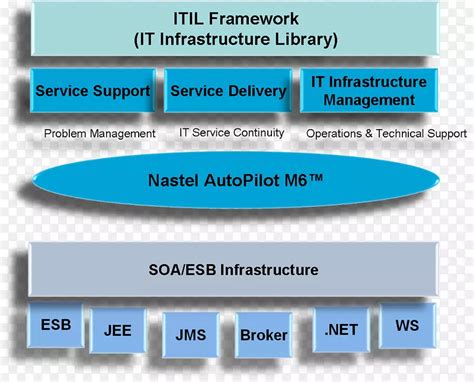 ITIL Framework
(IT Infrastructure Library)

Service Support

Service Delivery

IT Infrastructure Management

Problem Management

IT Service Continuity

Operations & Technical Support

Nastel AutoPilot M6™

SOA/ESB Infrastructure

ESB

JEE

JMS

Broker

.NET

WS